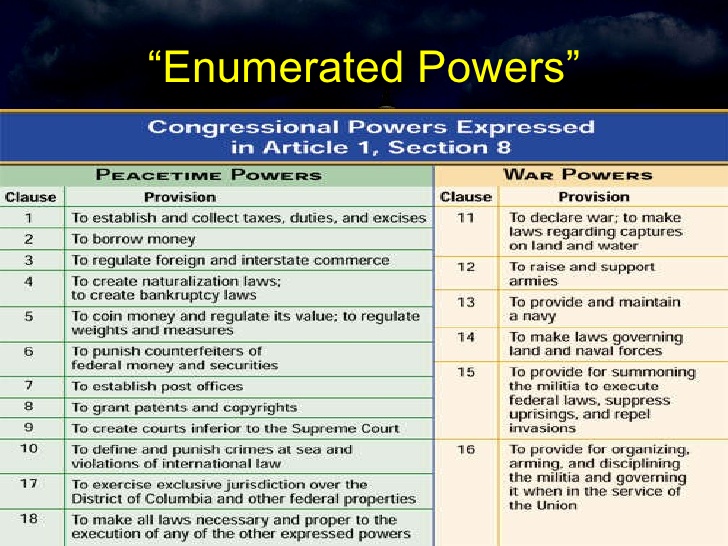 “Enumerated Powers”

Congressional Powers Expressed in Article 1, Section 8

PEACETIME POWERS

| Clause | Provision |
|---|---|
| 1 | To establish and collect taxes, duties, and excises |
| 2 | To borrow money |
| 3 | To regulate foreign and interstate commerce |
| 4 | To create naturalization laws; to create bankruptcy laws |
| 5 | To coin money and regulate its value; to regulate weights and measures |
| 6 | To punish counterfeiters of federal money and securities |
| 7 | To establish post offices |
| 8 | To grant patents and copyrights |
| 9 | To create courts inferior to the Supreme Court |
| 10 | To define and punish crimes at sea and violations of international law |
| 17 | To exercise exclusive jurisdiction over the District of Columbia and other federal properties |
| 18 | To make all laws necessary and proper to the execution of any of the other expressed powers |

WAR POWERS

| Clause | Provision |
|---|---|
| 11 | To declare war; to make laws regarding captures on land and water |
| 12 | To raise and support armies |
| 13 | To provide and maintain a navy |
| 14 | To make laws governing land and naval forces |
| 15 | To provide for summoning the militia to execute federal laws, suppress uprisings, and repel invasions |
| 16 | To provide for organizing, arming, and disciplining the militia and governing it when in the service of the Union |